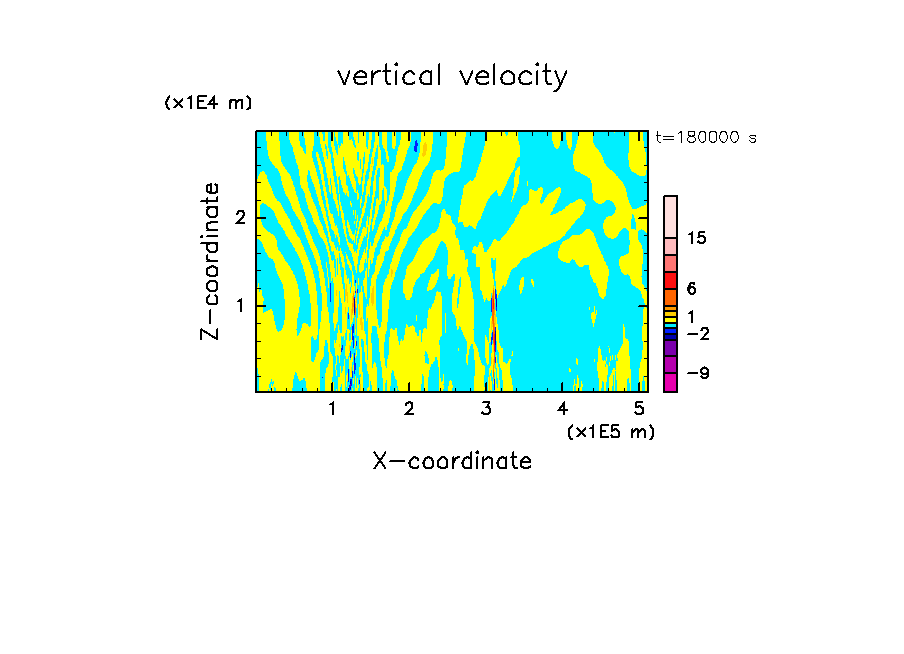 vertical velocity

(x1E4 m)

t=180000 s

Z-coordinate

2

1

15

6

1

−2

−9

1 2 3 4 5

(x1E5 m)

X-coordinate